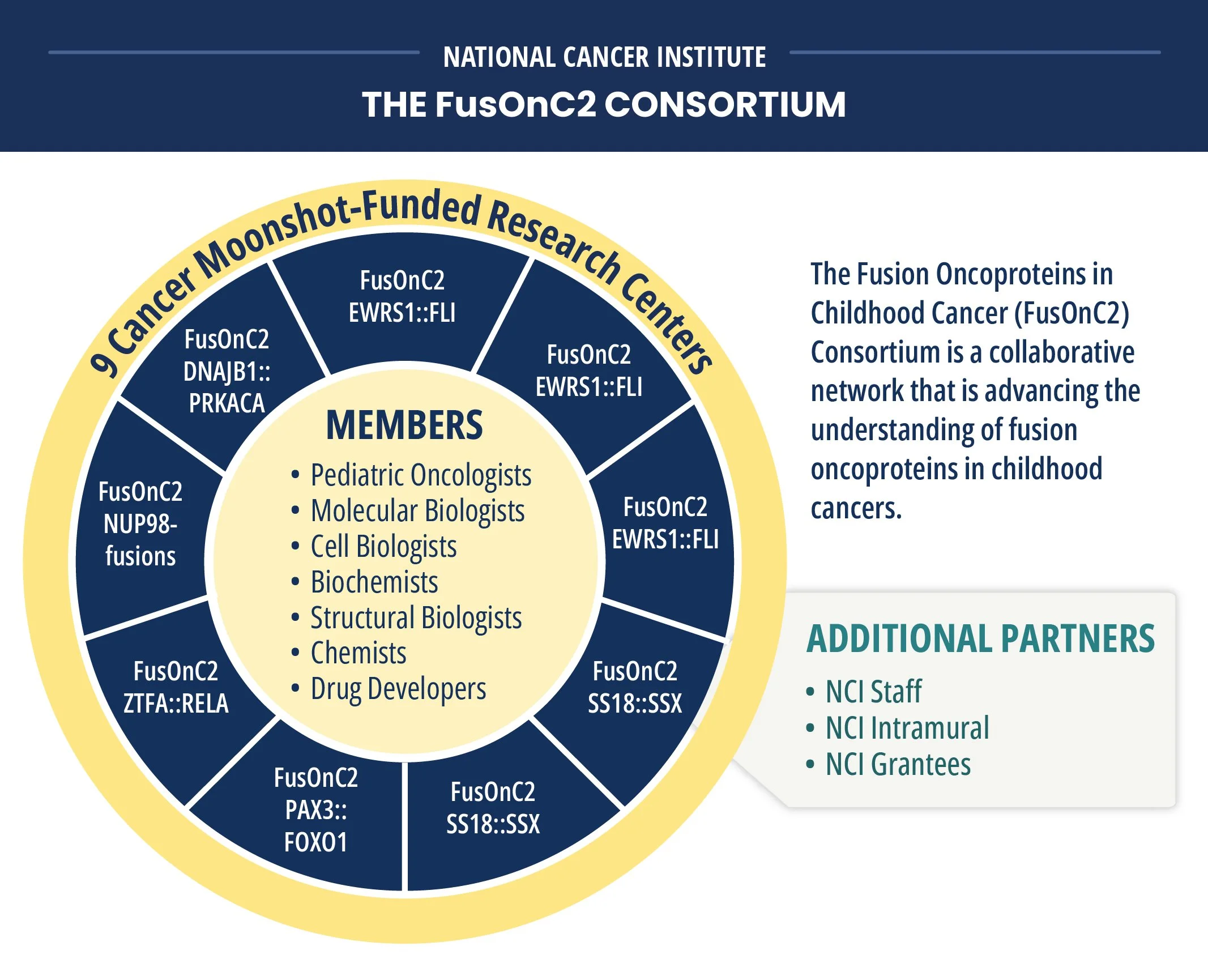 NATIONAL CANCER INSTITUTE

THE FusOnC2 CONSORTIUM

9 Cancer Moonshot-Funded Research Centers

FusOnC2 EWRS1::FLI

FusOnC2 EWRS1::FLI

FusOnC2 EWRS1::FLI

FusOnC2 SS18::SSX

FusOnC2 SS18::SSX

FusOnC2 PAX3:: FOXO1

FusOnC2 ZTFA::RELA

FusOnC2 NUP98-fusions

FusOnC2 DNAJB1:: PRKACA

MEMBERS
• Pediatric Oncologists
• Molecular Biologists
• Cell Biologists
• Biochemists
• Structural Biologists
• Chemists
• Drug Developers

The Fusion Oncoproteins in Childhood Cancer (FusOnC2) Consortium is a collaborative network that is advancing the understanding of fusion oncoproteins in childhood cancers.

ADDITIONAL PARTNERS
• NCI Staff
• NCI Intramural
• NCI Grantees